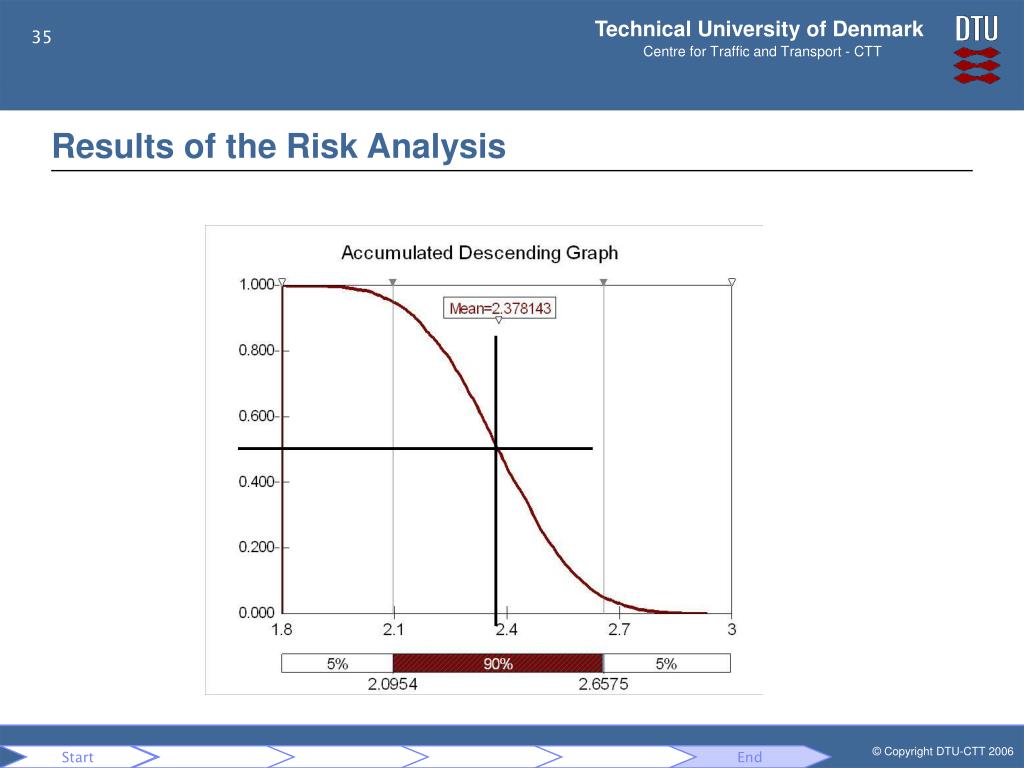 35

Technical University of Denmark
Centre for Traffic and Transport - CTT

DTU

Results of the Risk Analysis

Accumulated Descending Graph

Mean=2.378143

1.000
0.800
0.600
0.400
0.200
0.000

1.8
2.1
2.4
2.7
3

5%
90%
5%

2.0954
2.6575

Start
End

© Copyright DTU-CTT 2006